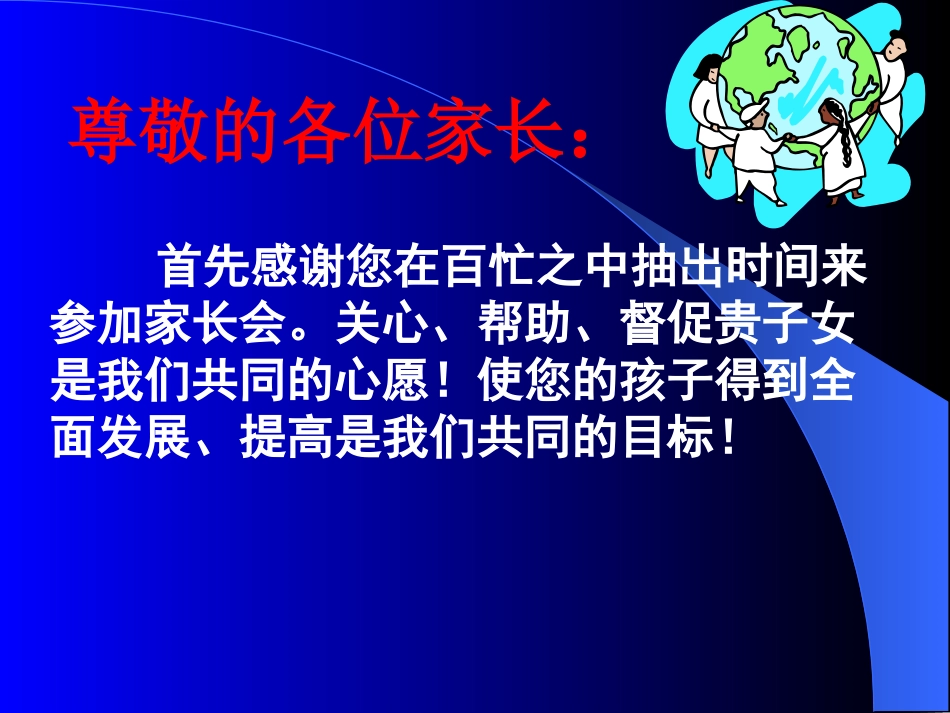 尊敬的各位家长：

首先感谢您在百忙之中抽出时间来参加家长会。关心、帮助、督促贵子女是我们共同的心愿！使您的孩子得到全面发展、提高是我们共同的目标！